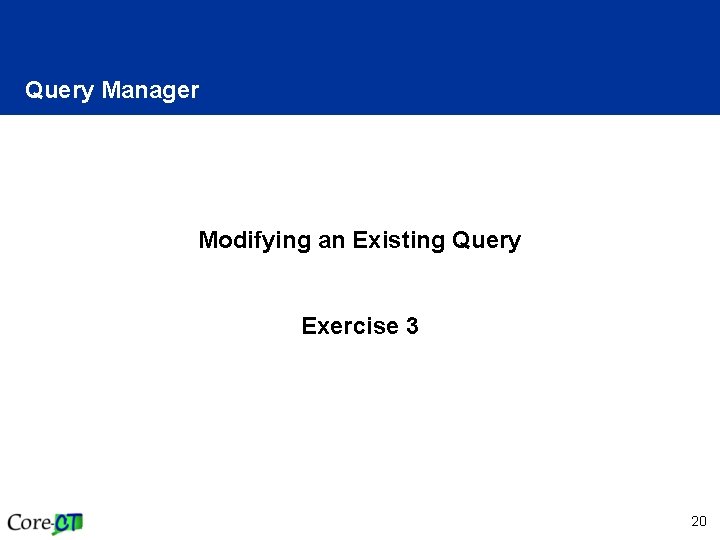 Query Manager

Modifying an Existing Query

Exercise 3

Core-CT

20